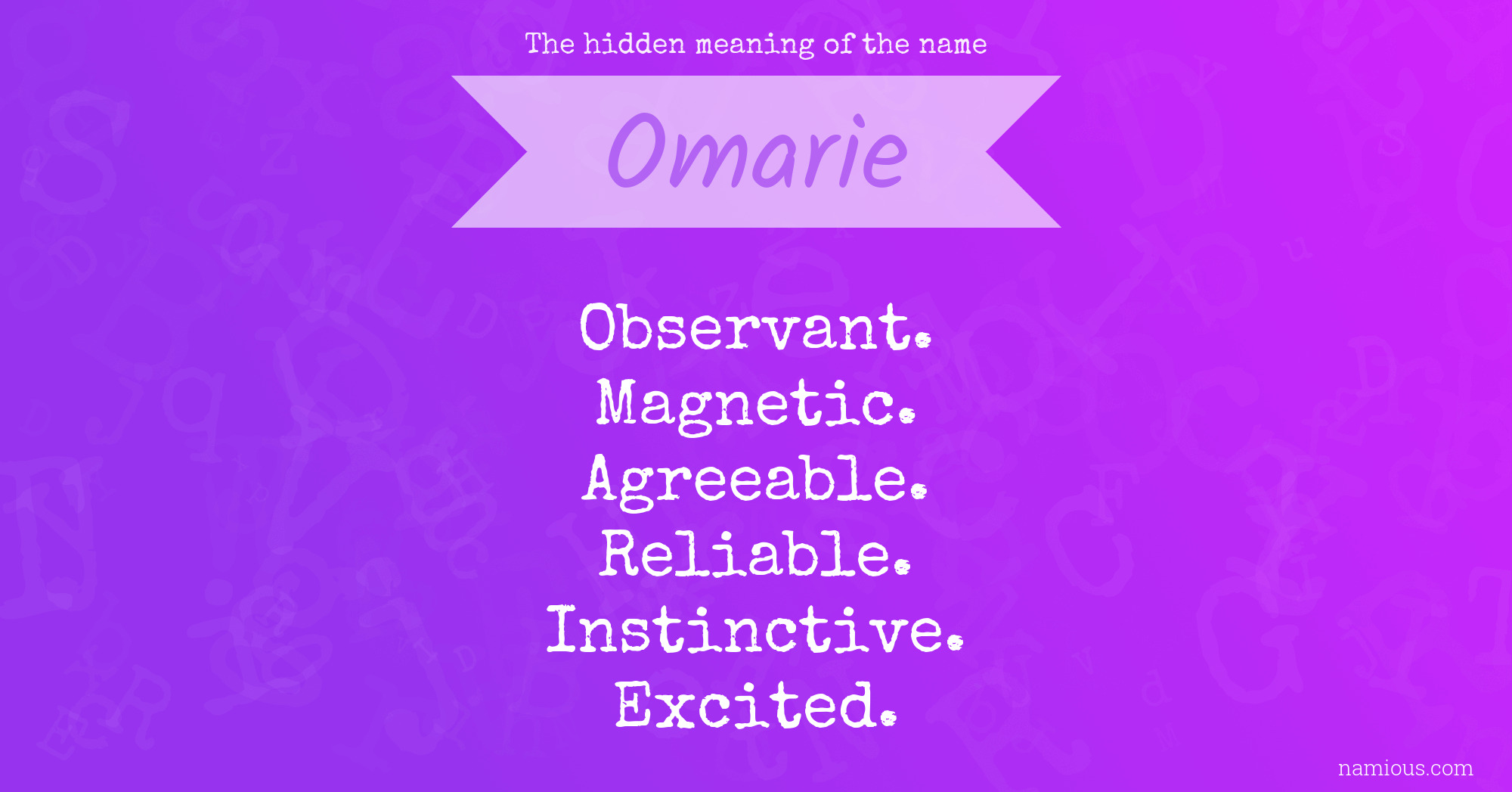 The hidden meaning of the name

Omarie

Observant.
Magnetic.
Agreeable.
Reliable.
Instinctive.
Excited.

namious.com